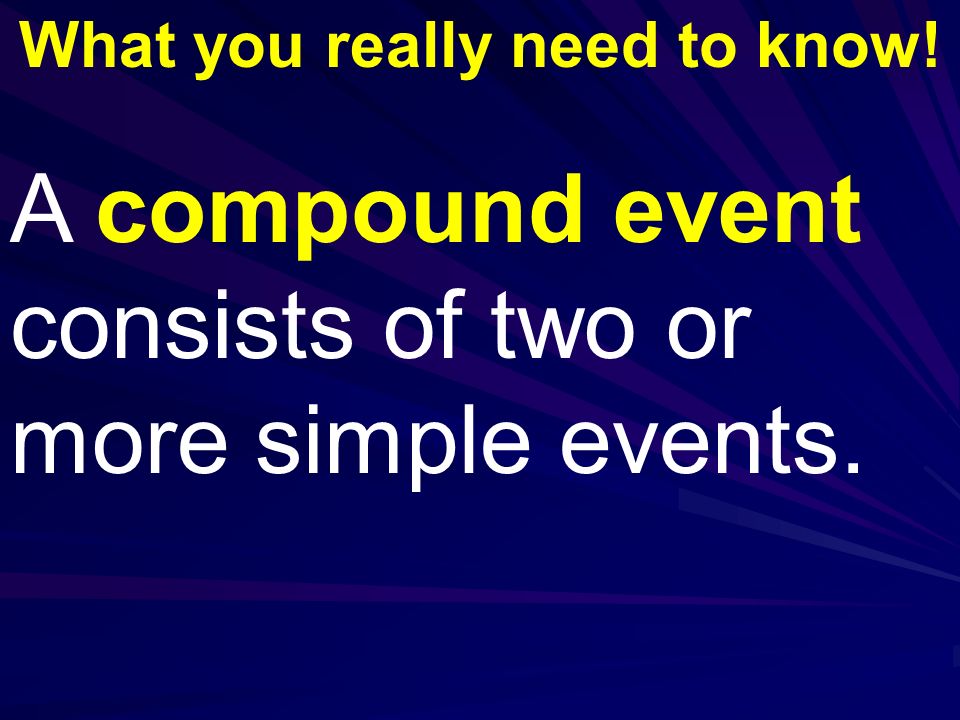 What you really need to know!

A compound event consists of two or more simple events.